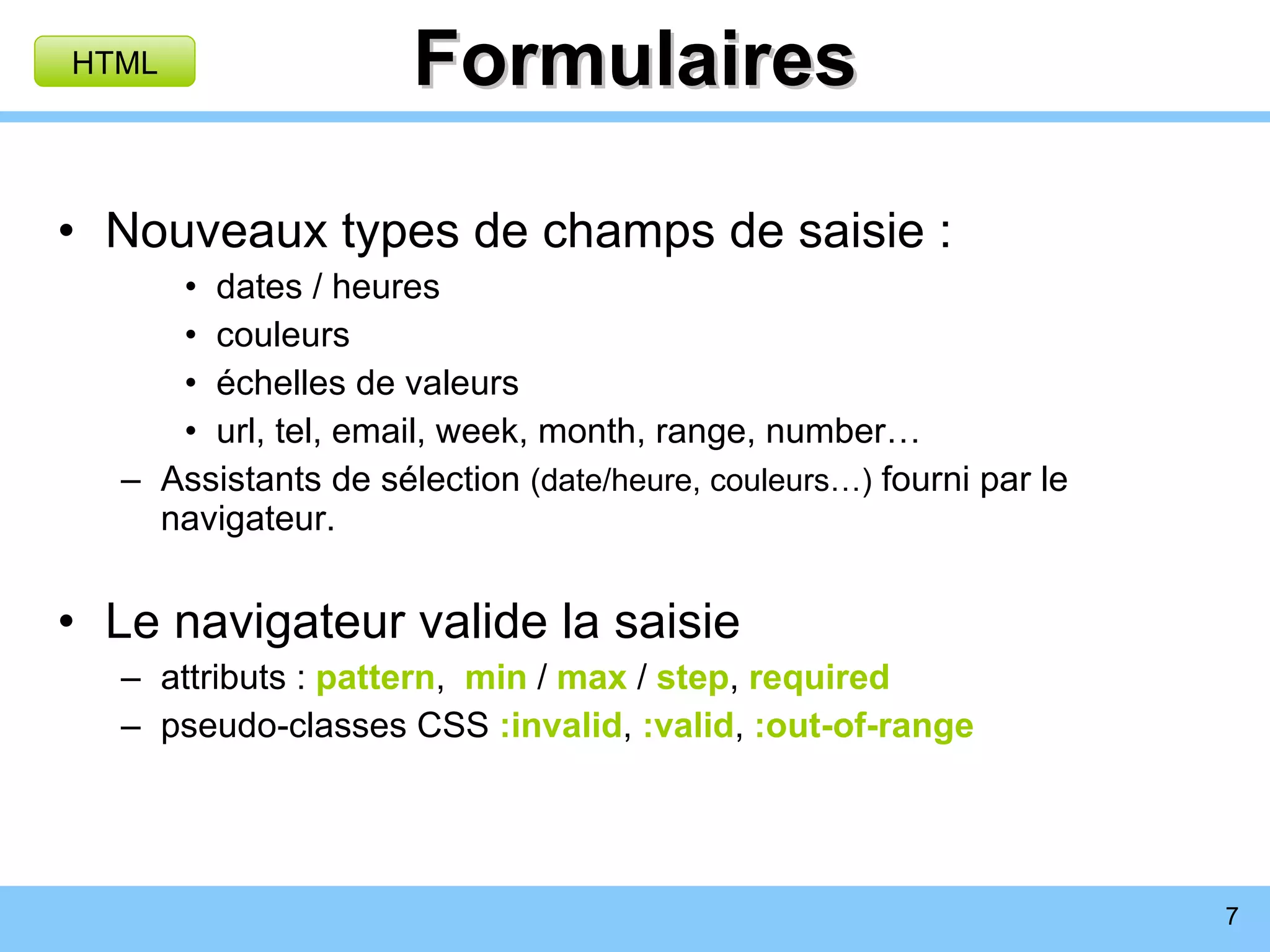 HTML

Formulaires

• Nouveaux types de champs de saisie :
  • dates / heures
  • couleurs
  • échelles de valeurs
  • url, tel, email, week, month, range, number…
– Assistants de sélection (date/heure, couleurs…) fourni par le navigateur.

• Le navigateur valide la saisie
– attributs : pattern, min / max / step, required
– pseudo-classes CSS :invalid, :valid, :out-of-range

7